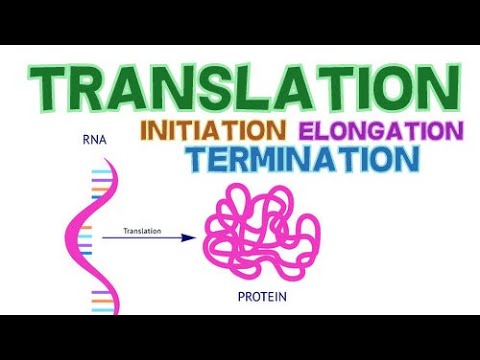 TRANSLATION

INITIATION ELONGATION
TERMINATION

RNA

Translation

PROTEIN